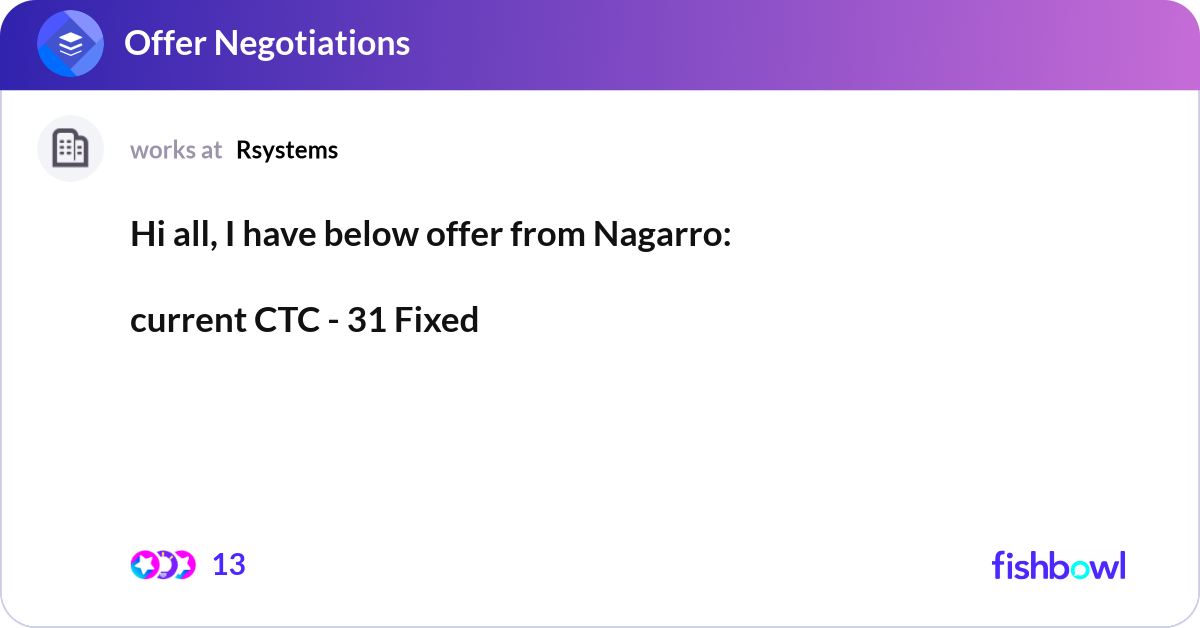 Offer Negotiations

works at Rsystems

Hi all, I have below offer from Nagarro:

current CTC - 31 Fixed

13

fishbowl